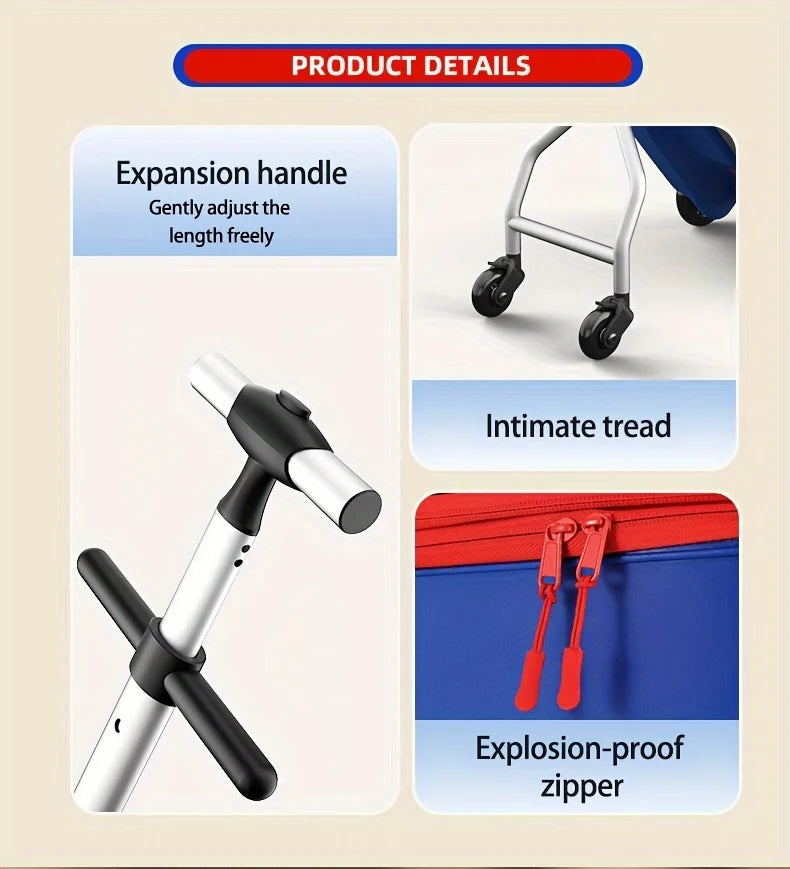 PRODUCT DETAILS

Expansion handle
Gently adjust the length freely

Intimate tread

Explosion-proof zipper